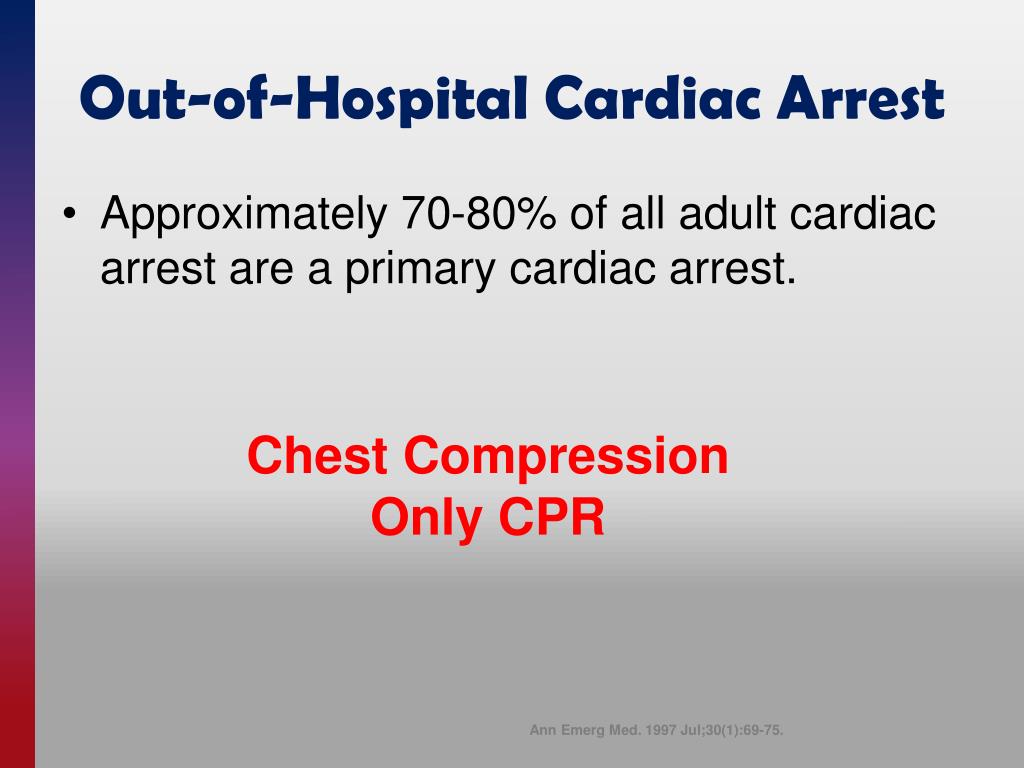 Out-of-Hospital Cardiac Arrest

• Approximately 70-80% of all adult cardiac arrest are a primary cardiac arrest.

Chest Compression Only CPR

Ann Emerg Med. 1997 Jul;30(1):69-75.